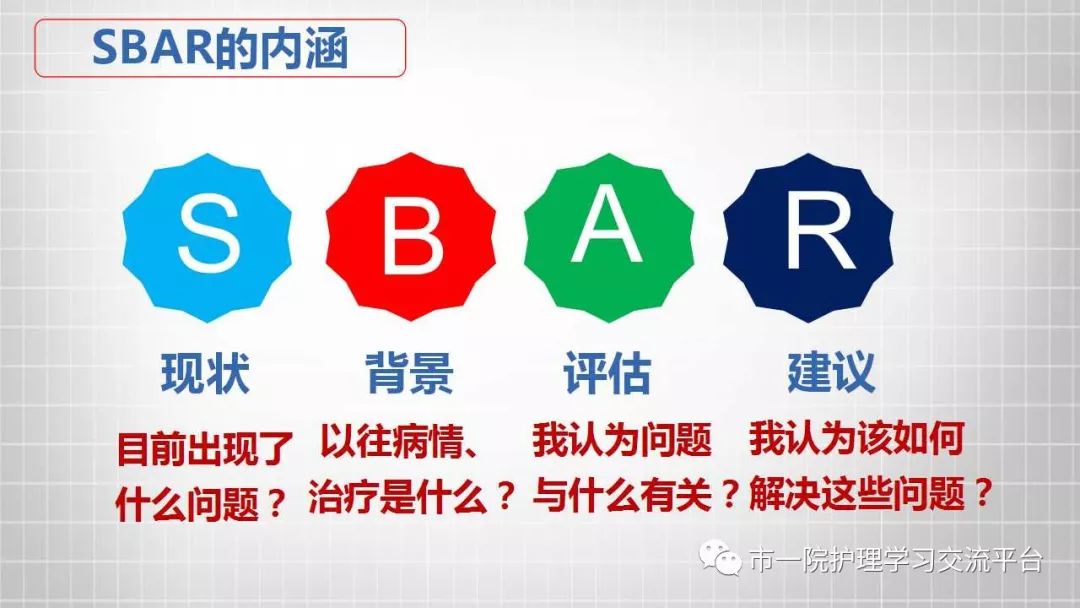 SBAR的内涵

S

B

A

R

现状

背景

评估

建议

目前出现了什么问题？

以往病情、治疗是什么？

我认为问题与什么有关？

我认为该如何解决这些问题？

市一院护理学习交流平台